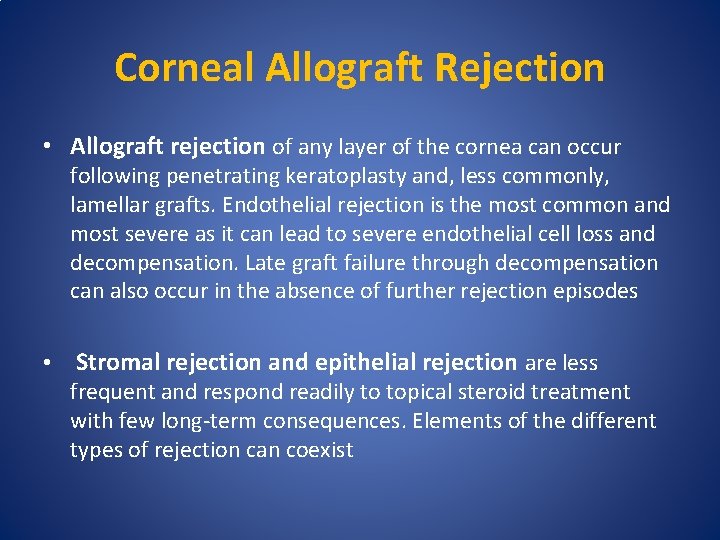 Corneal Allograft Rejection

• Allograft rejection of any layer of the cornea can occur following penetrating keratoplasty and, less commonly, lamellar grafts. Endothelial rejection is the most common and most severe as it can lead to severe endothelial cell loss and decompensation. Late graft failure through decompensation can also occur in the absence of further rejection episodes

• Stromal rejection and epithelial rejection are less frequent and respond readily to topical steroid treatment with few long-term consequences. Elements of the different types of rejection can coexist